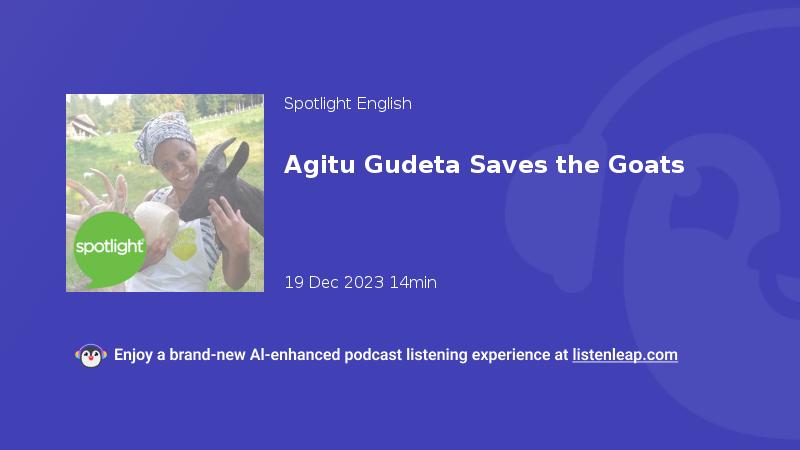 spotlight

Spotlight English

Agitu Gudeta Saves the Goats

19 Dec 2023 14min

Enjoy a brand-new AI-enhanced podcast listening experience at listenleap.com